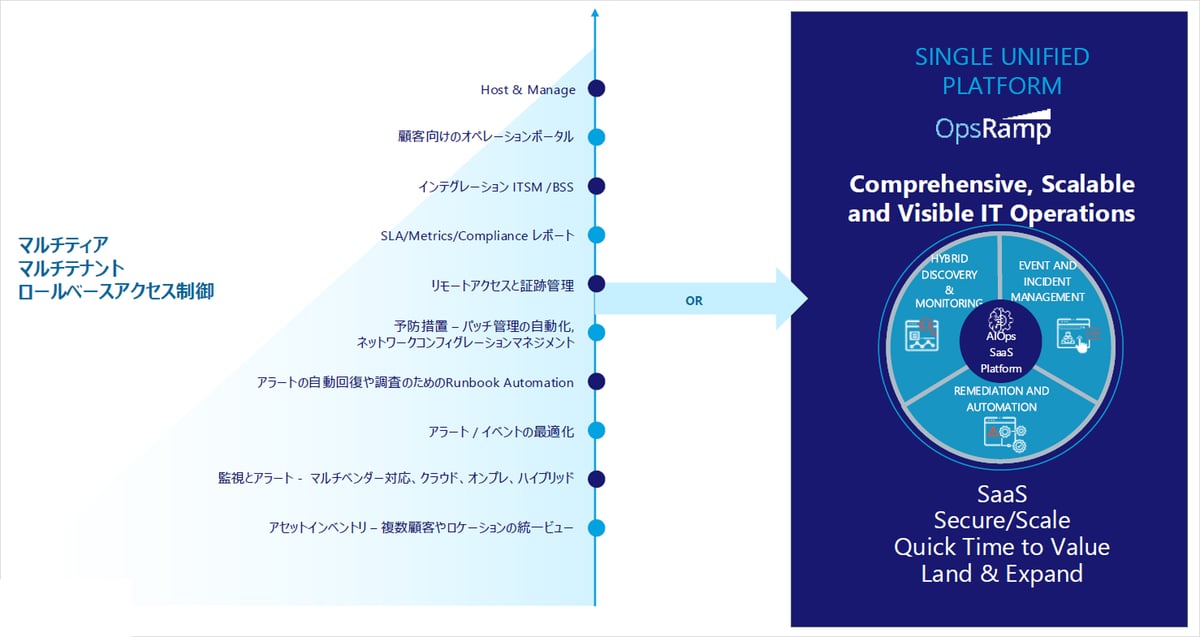 マルチティア
マルチテナント
ロールベースアクセス制御

Host & Manage

顧客向けのオペレーションポータル

インテグレーション ITSM /BSS

SLA/Metrics/Compliance レポート

リモートアクセスと証跡管理

予防措置 – パッチ管理の自動化, ネットワークコンフィグレーションマネジメント

アラートの自動回復や調査のためのRunbook Automation

アラート / イベントの最適化

監視とアラート - マルチベンダー対応、クラウド、オンプレ、ハイブリッド

アセットインベントリ – 複数顧客やロケーションの統一ビュー

OR

SINGLE UNIFIED PLATFORM

OpsRamp

Comprehensive, Scalable and Visible IT Operations

HYBRID DISCOVERY & MONITORING

EVENT AND INCIDENT MANAGEMENT

AIOps SaaS Platform

REMEDIATION AND AUTOMATION

SaaS
Secure/Scale
Quick Time to Value
Land & Expand